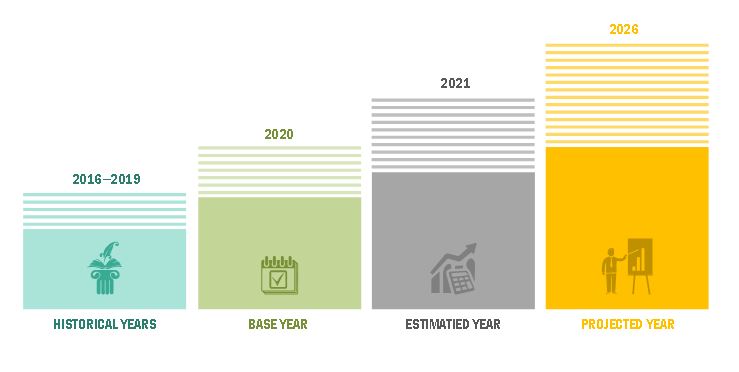 2016–2019

HISTORICAL YEARS

2020

BASE YEAR

2021

ESTIMATIED YEAR

2026

PROJECTED YEAR